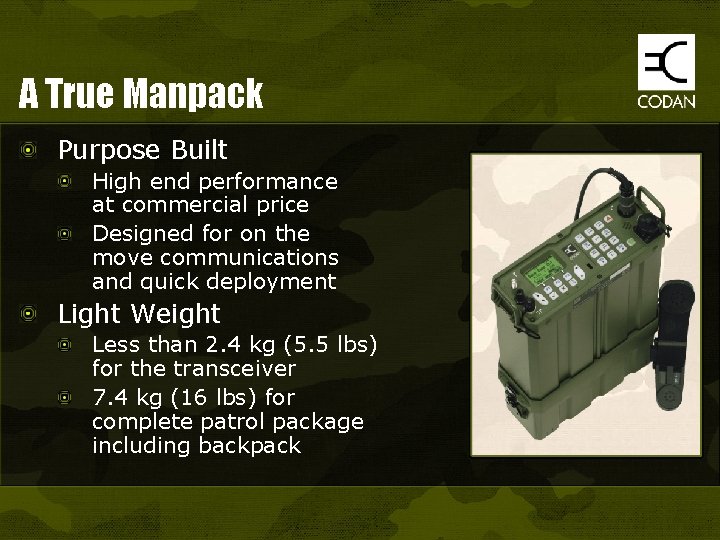 A True Manpack

CODAN

Purpose Built

High end performance at commercial price

Designed for on the move communications and quick deployment

Light Weight

Less than 2.4 kg (5.5 lbs) for the transceiver

7.4 kg (16 lbs) for complete patrol package including backpack